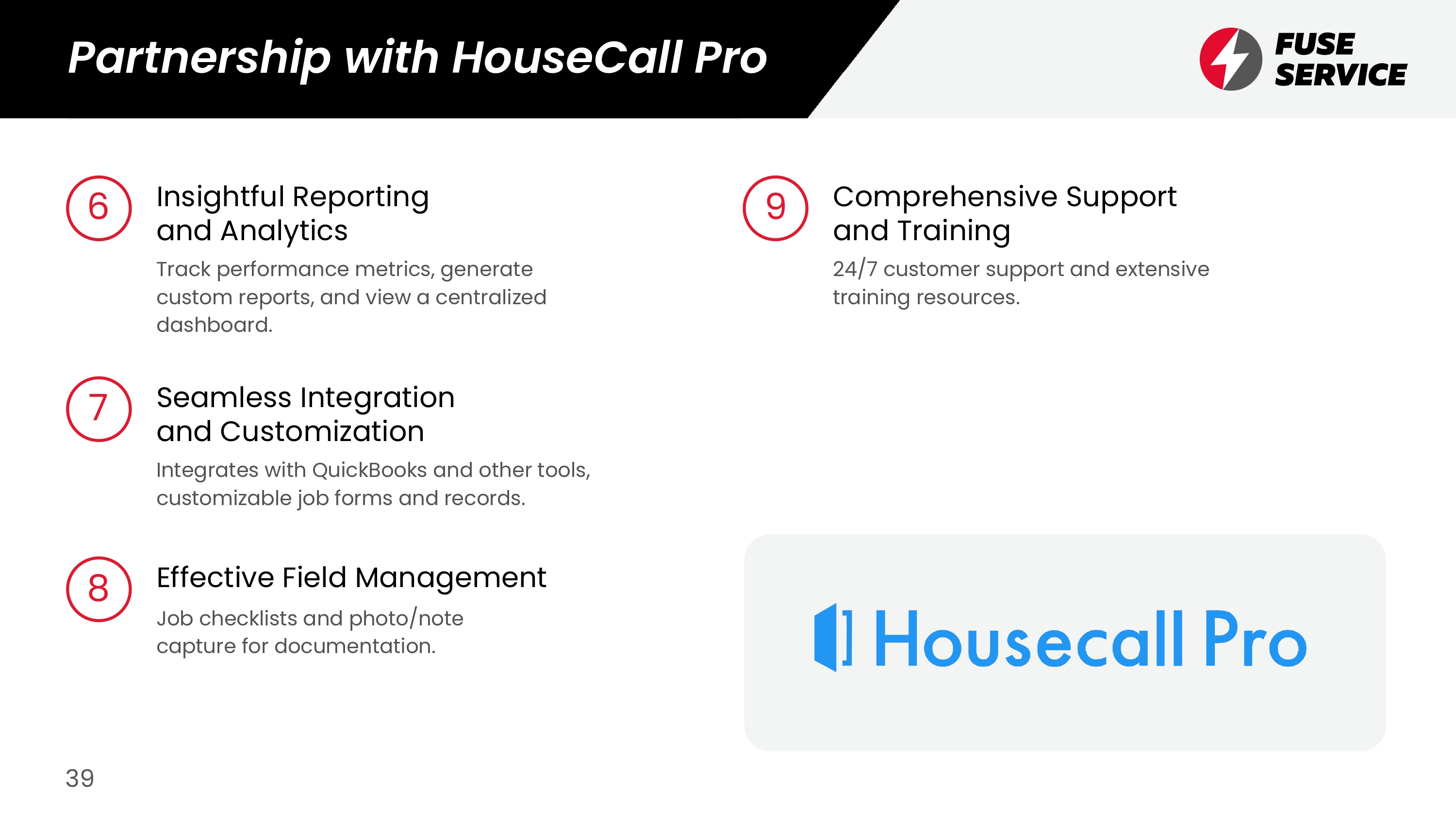 Partnership with HouseCall Pro

FUSE SERVICE

6
Insightful Reporting and Analytics
Track performance metrics, generate custom reports, and view a centralized dashboard.

7
Seamless Integration and Customization
Integrates with QuickBooks and other tools, customizable job forms and records.

8
Effective Field Management
Job checklists and photo/note capture for documentation.

9
Comprehensive Support and Training
24/7 customer support and extensive training resources.

Housecall Pro

39